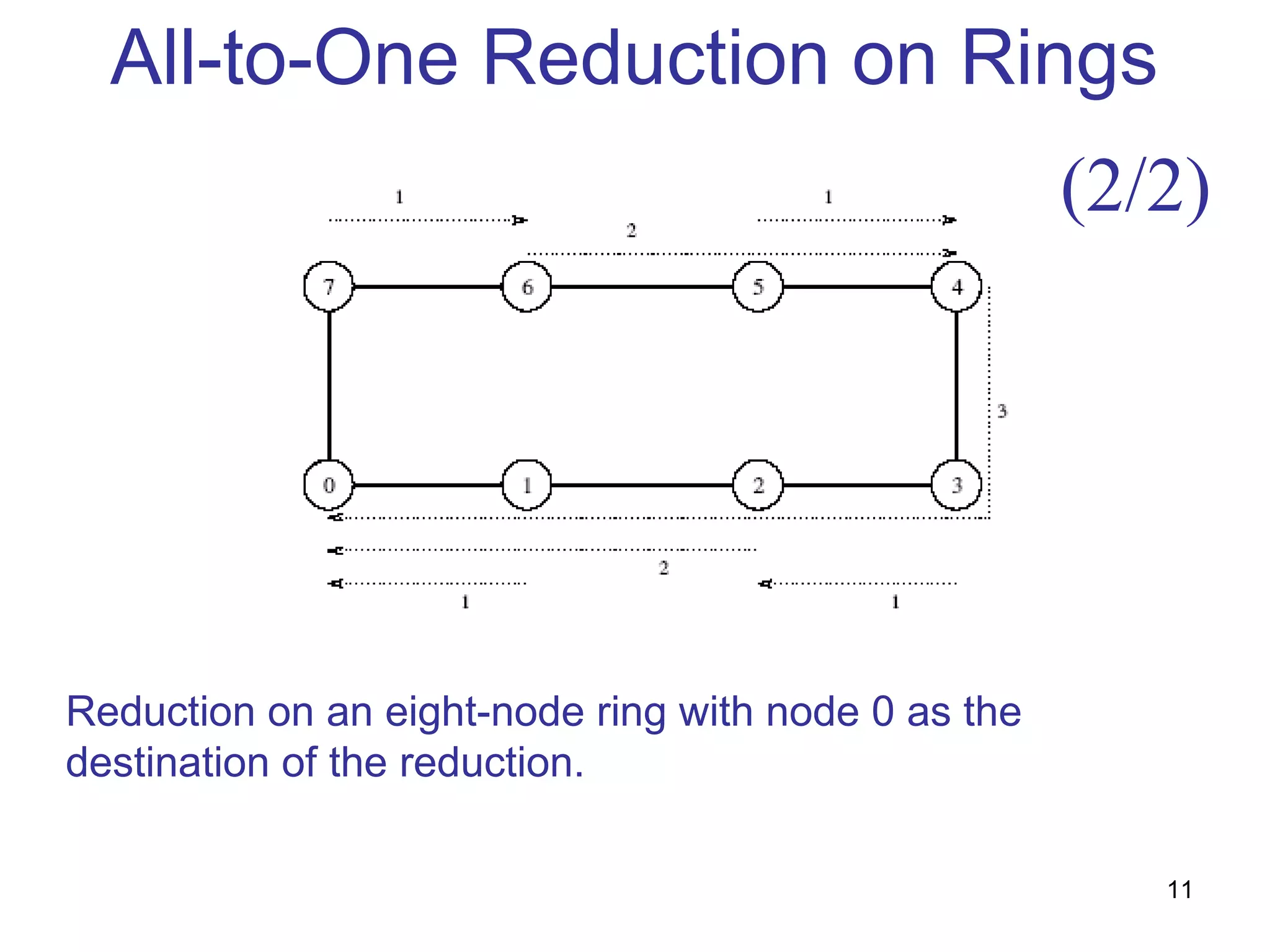 All-to-One Reduction on Rings

(2/2)

1
1
2
7
6
5
4
3
0
1
2
3
2
1
1

Reduction on an eight-node ring with node 0 as the destination of the reduction.

11